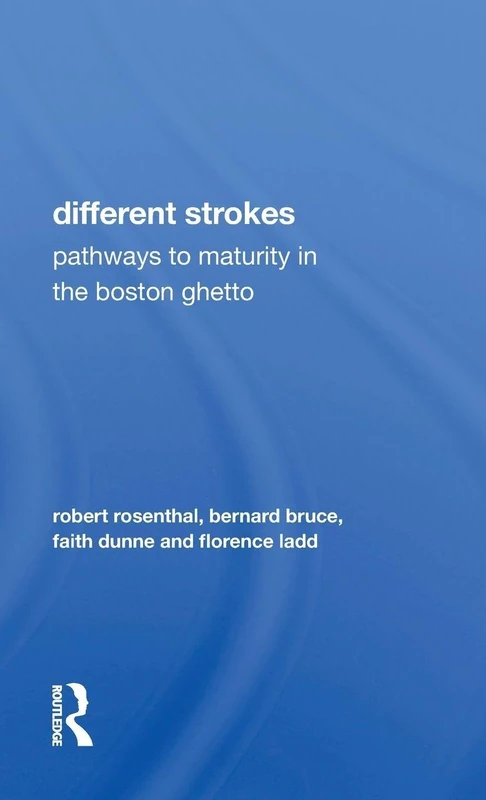 different strokes

pathways to maturity in the boston ghetto

robert rosenthal, bernard bruce, faith dunne and florence ladd

ROUTLEDGE